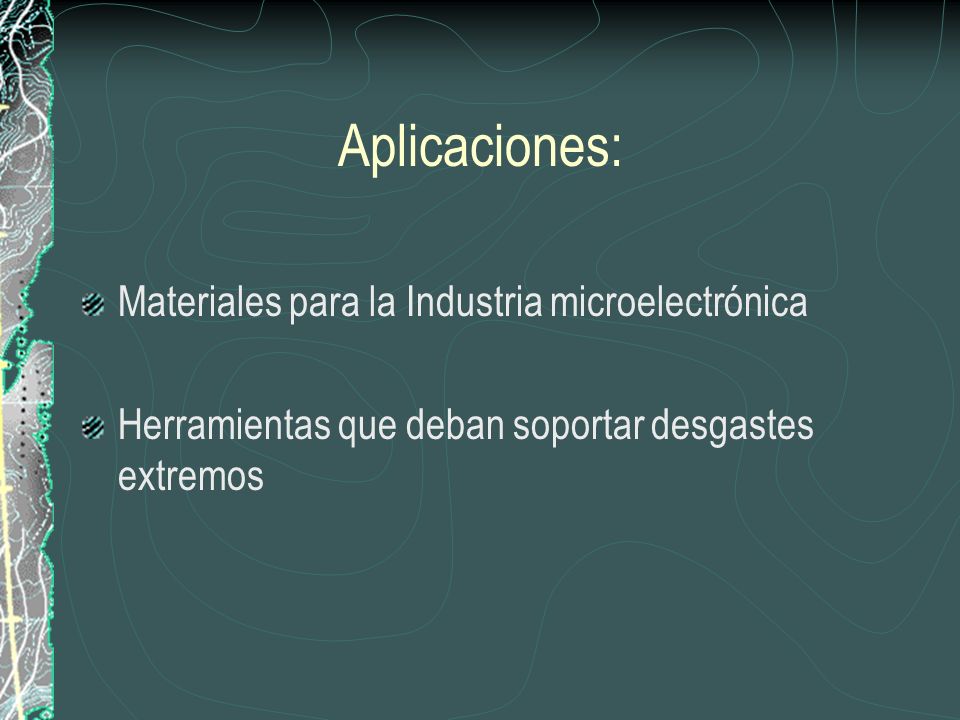 Aplicaciones:

Materiales para la Industria microelectrónica

Herramientas que deban soportar desgastes extremos